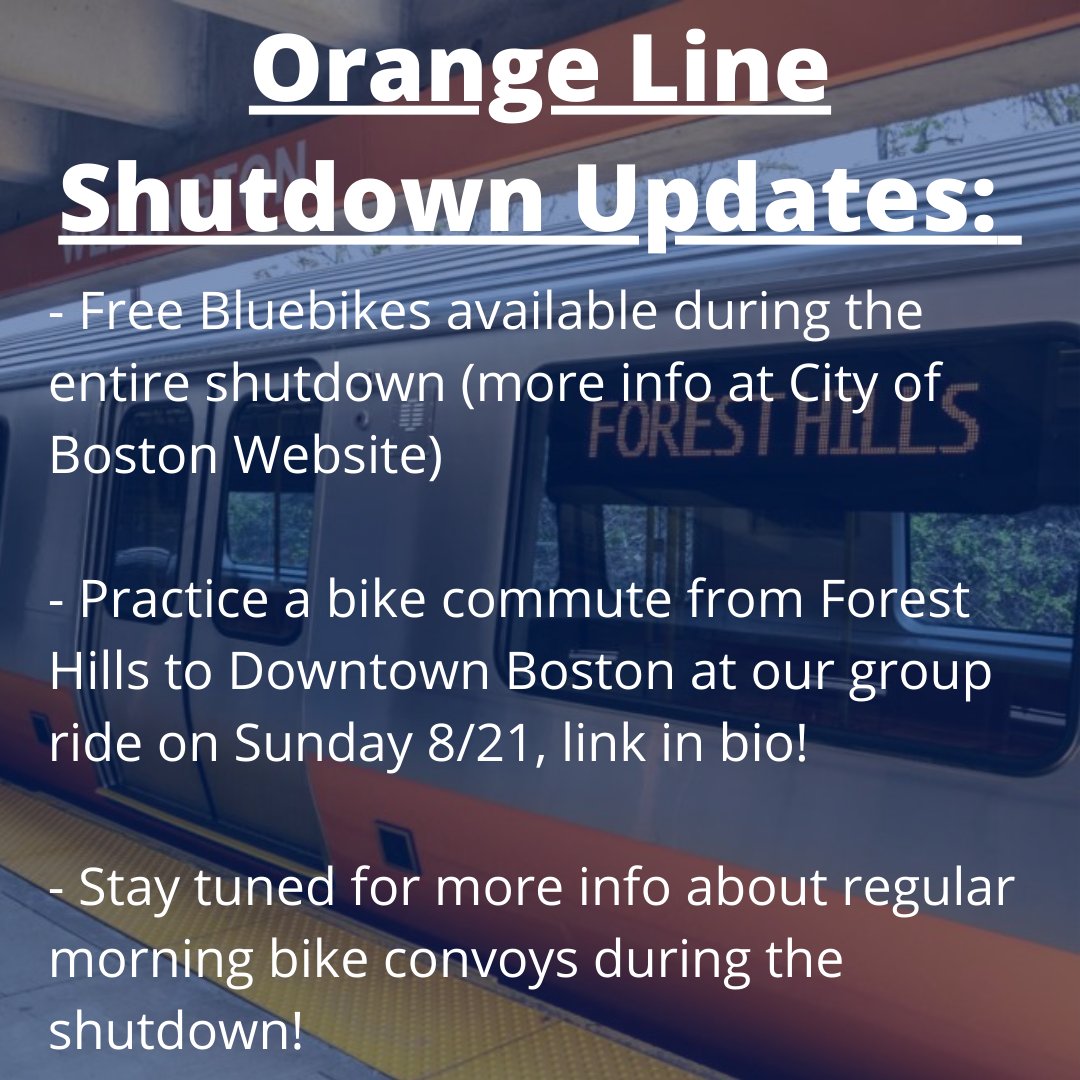 Orange Line Shutdown Updates:

- Free Bluebikes available during the entire shutdown (more info at City of Boston Website)

- Practice a bike commute from Forest Hills to Downtown Boston at our group ride on Sunday 8/21, link in bio!

- Stay tuned for more info about regular morning bike convoys during the shutdown!

FOREST HILLS